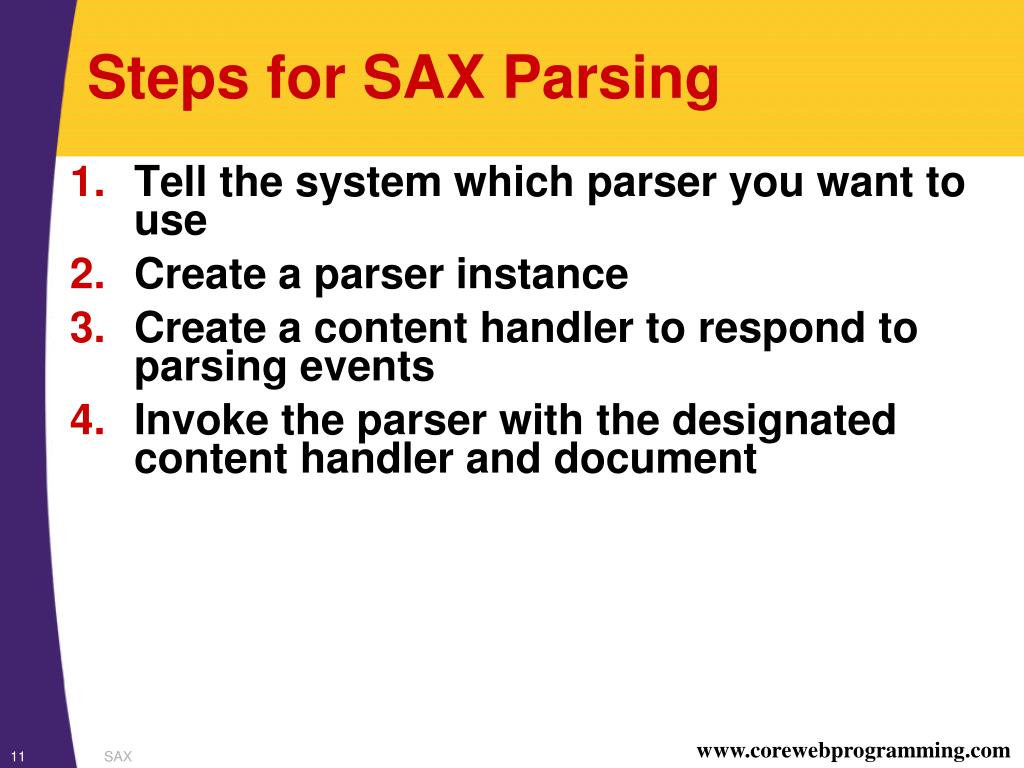 Steps for SAX Parsing

1. Tell the system which parser you want to use
2. Create a parser instance
3. Create a content handler to respond to parsing events
4. Invoke the parser with the designated content handler and document

11 SAX www.corewebprogramming.com